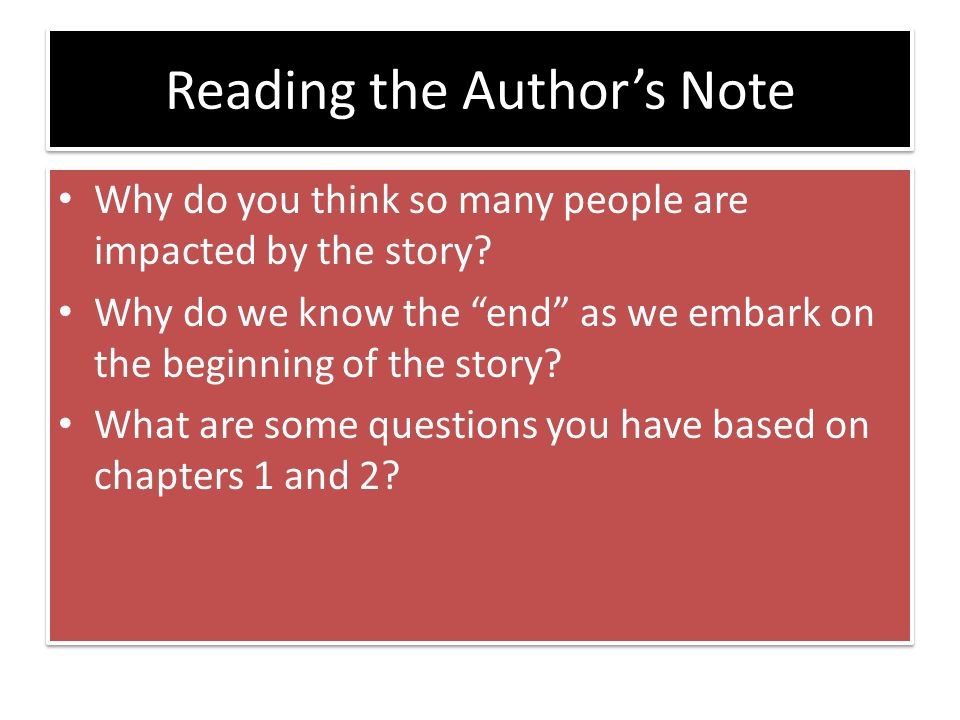 Reading the Author’s Note

• Why do you think so many people are impacted by the story?
• Why do we know the “end” as we embark on the beginning of the story?
• What are some questions you have based on chapters 1 and 2?